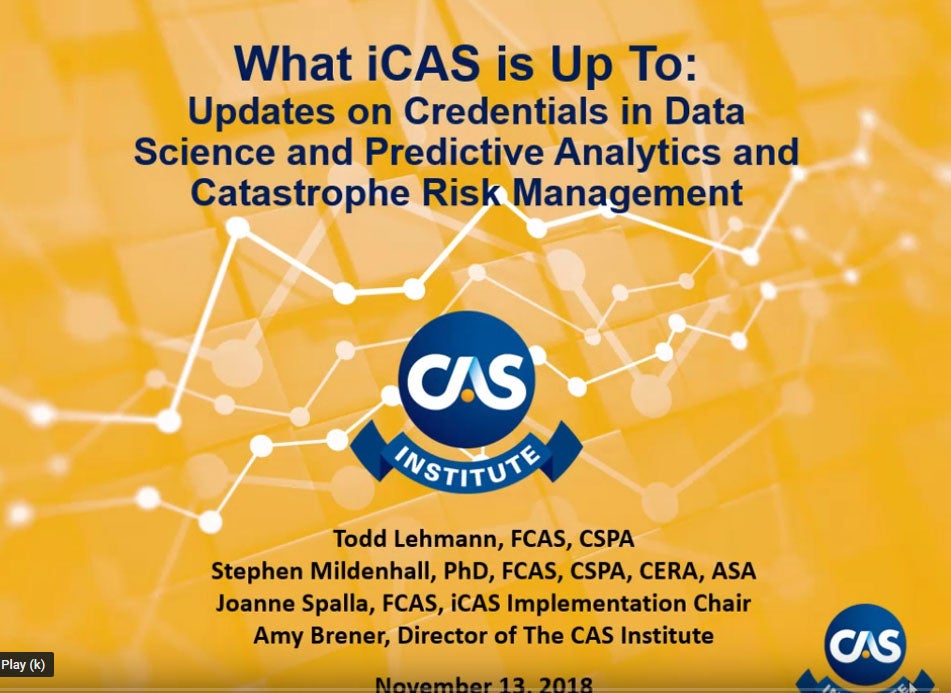 What iCAS is Up To:
Updates on Credentials in Data Science and Predictive Analytics and Catastrophe Risk Management

CAS
INSTITUTE

Todd Lehmann, FCAS, CSPA
Stephen Mildenhall, PhD, FCAS, CSPA, CERA, ASA
Joanne Spalla, FCAS, iCAS Implementation Chair
Amy Brener, Director of The CAS Institute

November 13, 2018

Play (k)

CAS